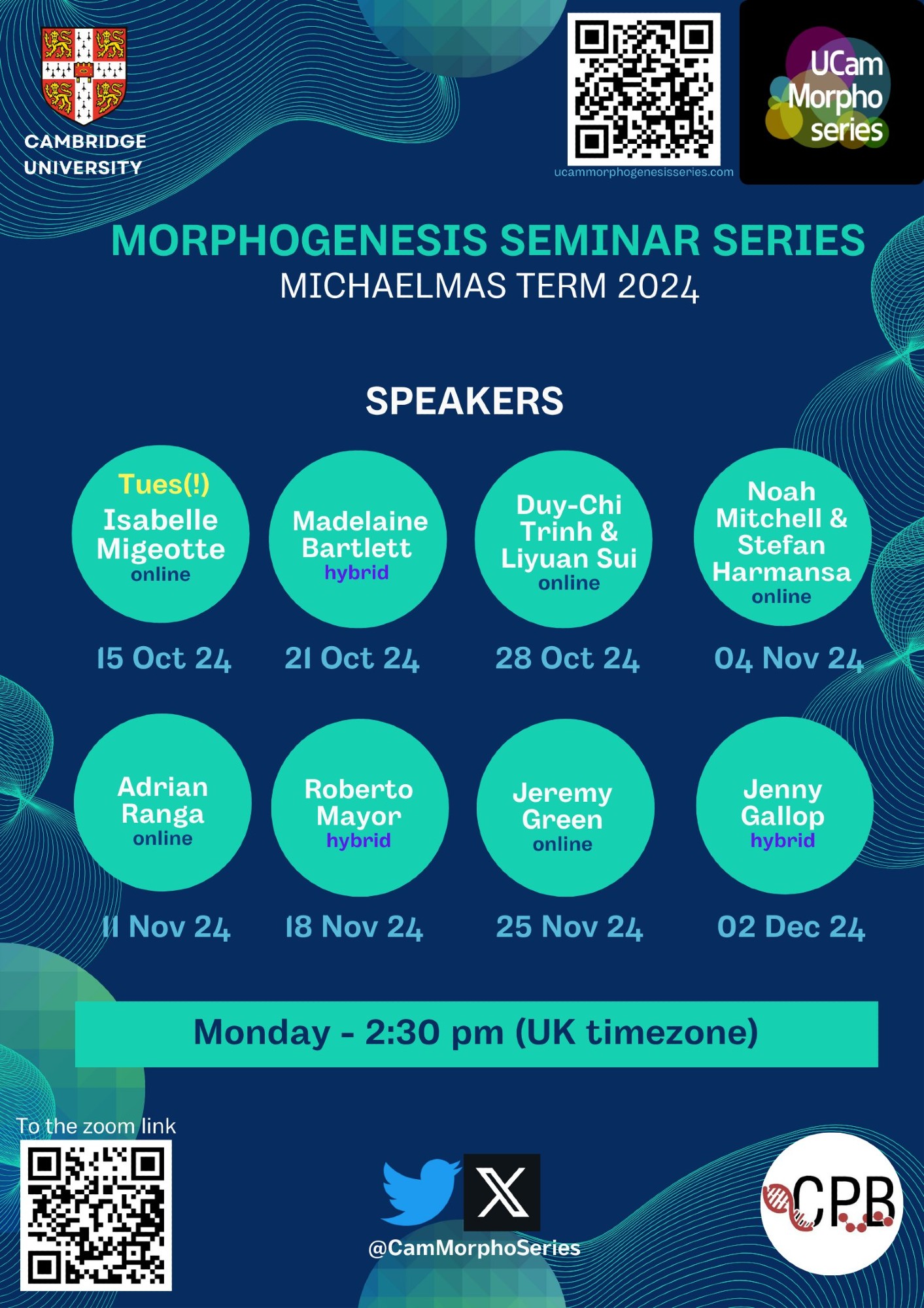 CAMBRIDGE UNIVERSITY

ucammorphogenesisseries.com

UCam Morpho series

MORPHOGENESIS SEMINAR SERIES
MICHAELMAS TERM 2024

SPEAKERS

Tues(!) Isabelle Migeotte online
15 Oct 24

Madelaine Bartlett hybrid
21 Oct 24

Duy-Chi Trinh & Liyuan Sui online
28 Oct 24

Noah Mitchell & Stefan Harmansa online
04 Nov 24

Adrian Ranga online
11 Nov 24

Roberto Mayor hybrid
18 Nov 24

Jeremy Green online
25 Nov 24

Jenny Gallop hybrid
02 Dec 24

Monday - 2:30 pm (UK timezone)

To the zoom link

@CamMorphoSeries

CPB